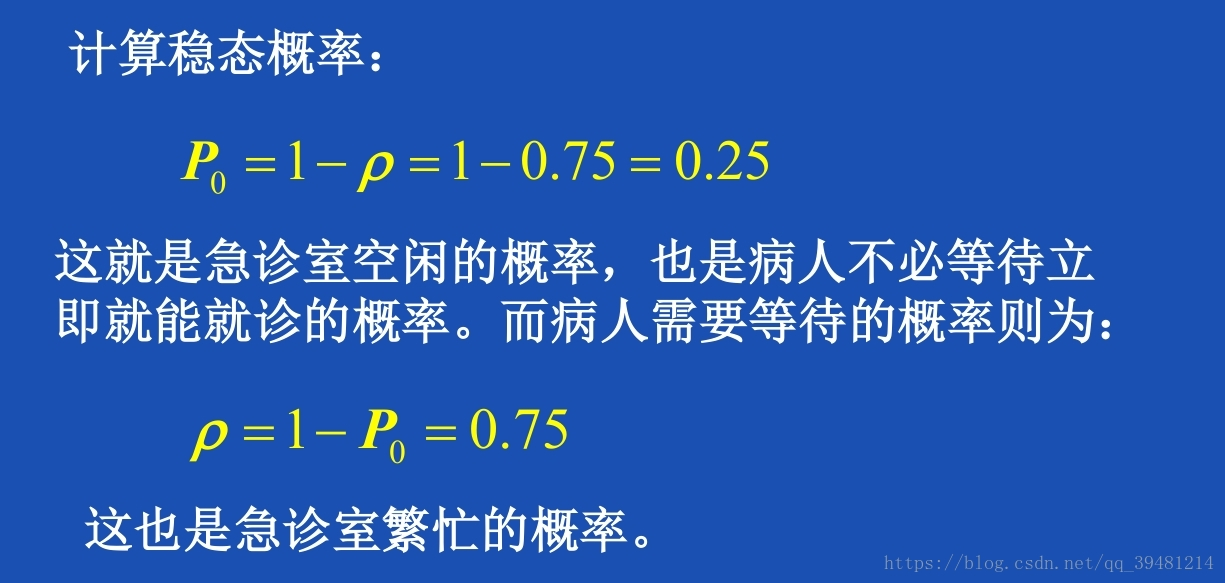 计算稳态概率：

$P_0 = 1 - \rho = 1 - 0.75 = 0.25$

这就是急诊室空闲的概率，也是病人不必等待立即就能就诊的概率。而病人需要等待的概率则为：

$\rho = 1 - P_0 = 0.75$

这也是急诊室繁忙的概率。

https://blog.csdn.net/qq_39481214